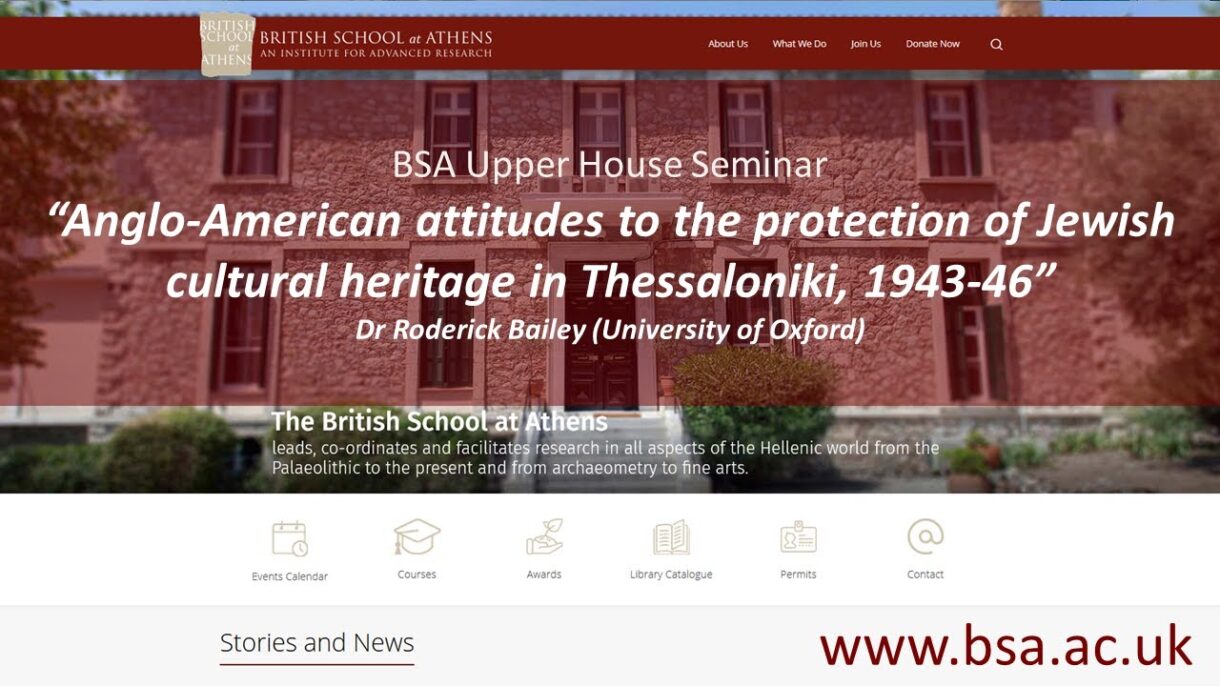 BRITISH SCHOOL at ATHENS

BRITISH SCHOOL at ATHENS
AN INSTITUTE FOR ADVANCED RESEARCH

About Us What We Do Join Us Donate Now

BSA Upper House Seminar

“Anglo-American attitudes to the protection of Jewish cultural heritage in Thessaloniki, 1943-46”

Dr Roderick Bailey (University of Oxford)

The British School at Athens
leads, co-ordinates and facilitates research in all aspects of the Hellenic world from the Palaeolithic to the present and from archaeometry to fine arts.

Events Calendar Courses Awards Library Catalogue Permits Contact

Stories and News

www.bsa.ac.uk